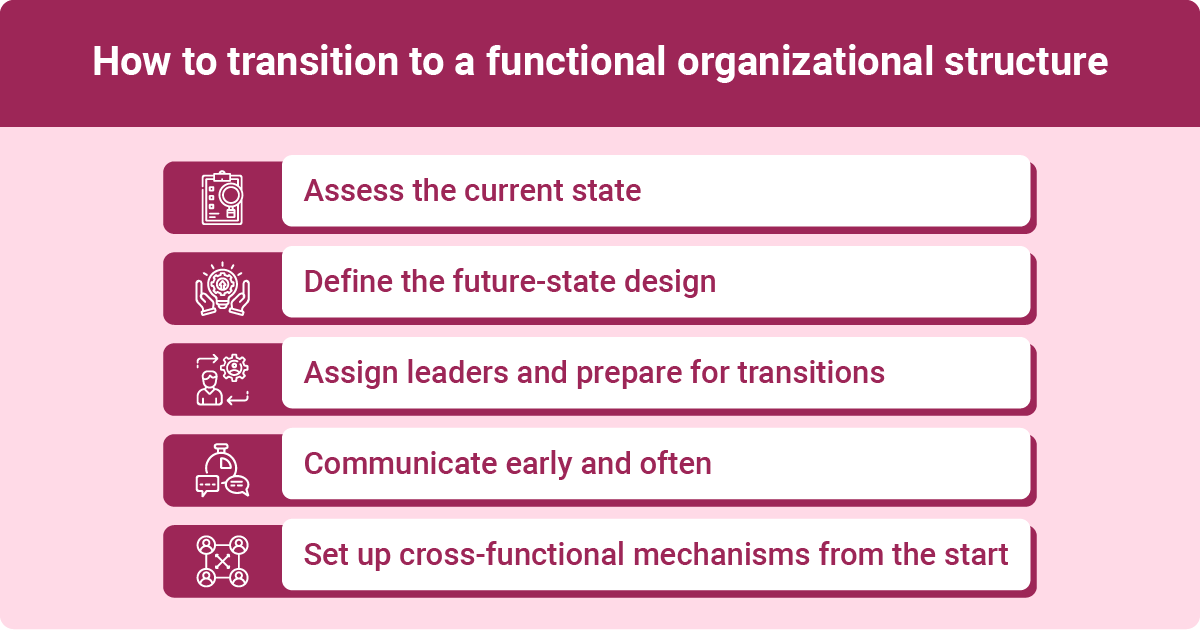 How to transition to a functional organizational structure

Assess the current state

Define the future-state design

Assign leaders and prepare for transitions

Communicate early and often

Set up cross-functional mechanisms from the start